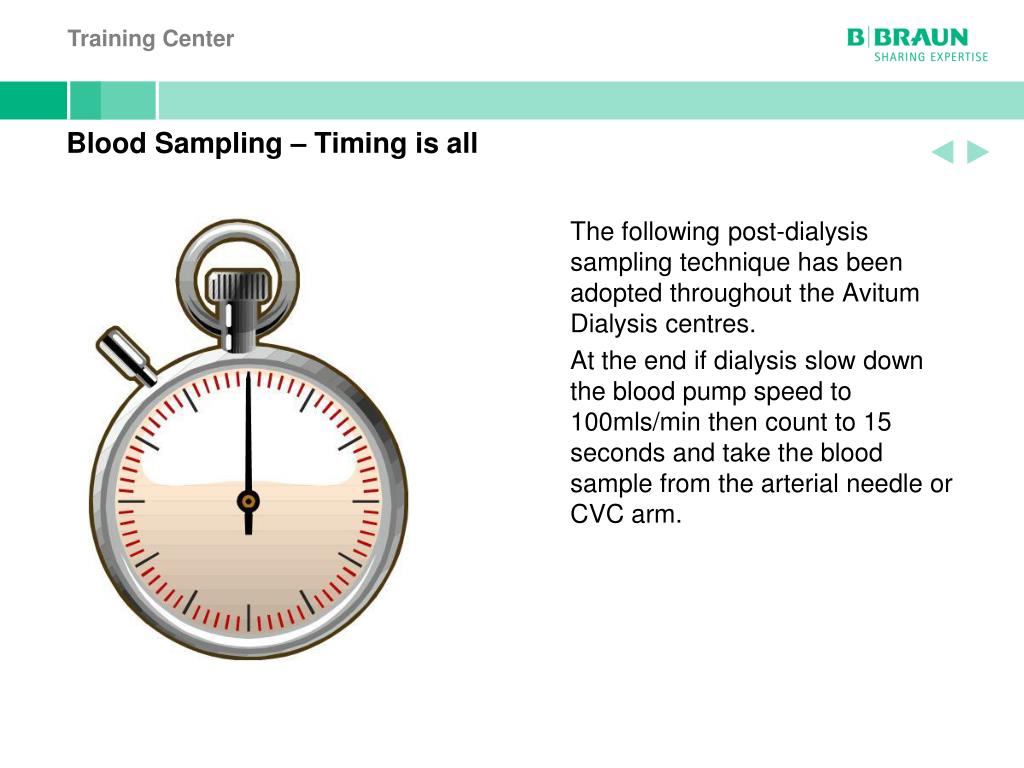 Training Center

B|BRAUN
SHARING EXPERTISE

Blood Sampling – Timing is all

The following post-dialysis sampling technique has been adopted throughout the Avitum Dialysis centres.

At the end if dialysis slow down the blood pump speed to 100mls/min then count to 15 seconds and take the blood sample from the arterial needle or CVC arm.